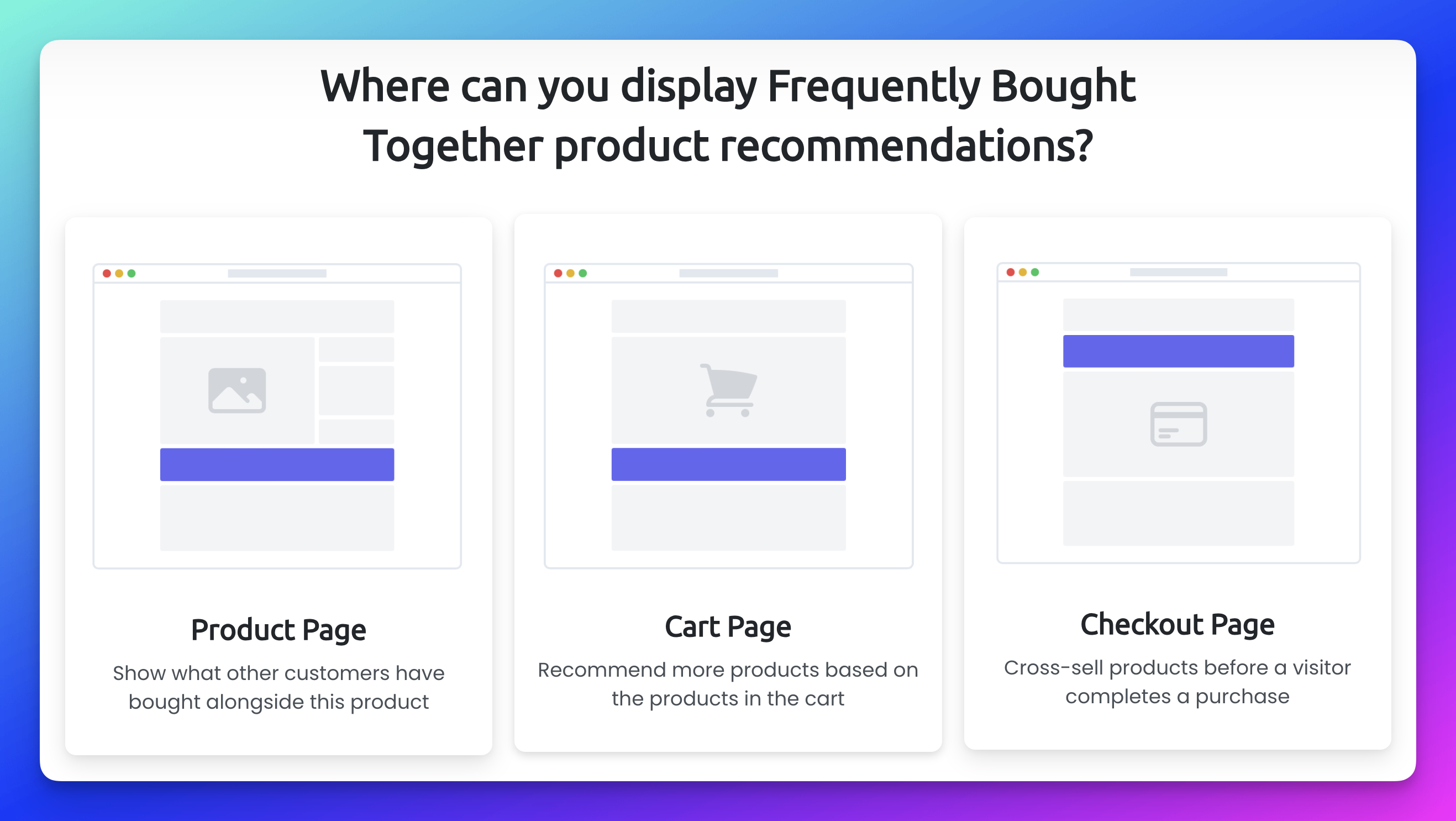 Where can you display Frequently Bought Together product recommendations?

Product Page

Show what other customers have bought alongside this product

Cart Page

Recommend more products based on the products in the cart

Checkout Page

Cross-sell products before a visitor completes a purchase